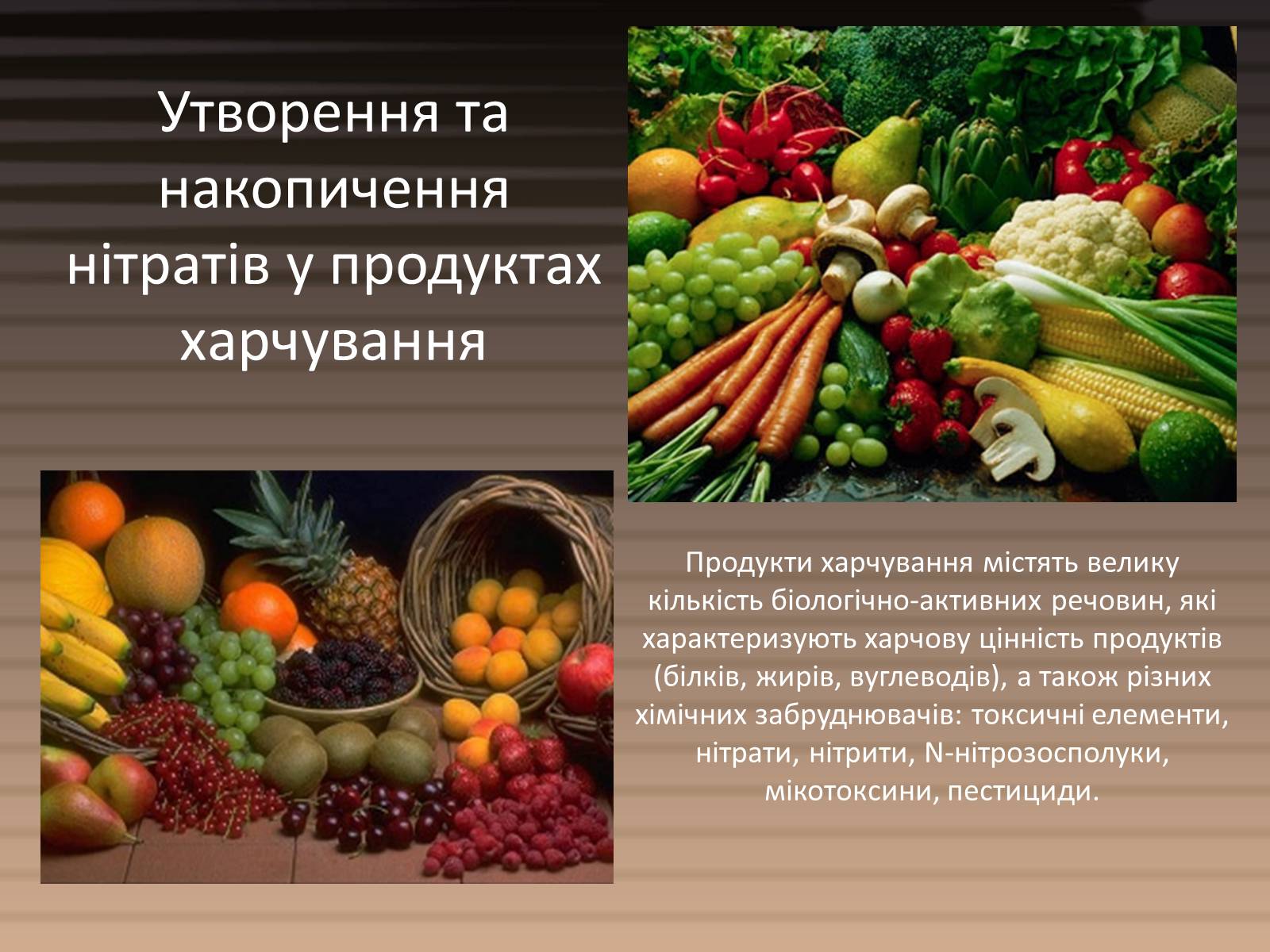 Утворення та накопичення нітратів у продуктах харчування

Продукти харчування містять велику кількість біологічно-активних речовин, які характеризують харчову цінність продуктів (білків, жирів, вуглеводів), а також різних хімічних забруднювачів: токсичні елементи, нітрати, нітрити, N-нітрозосполуки, мікотоксини, пестициди.